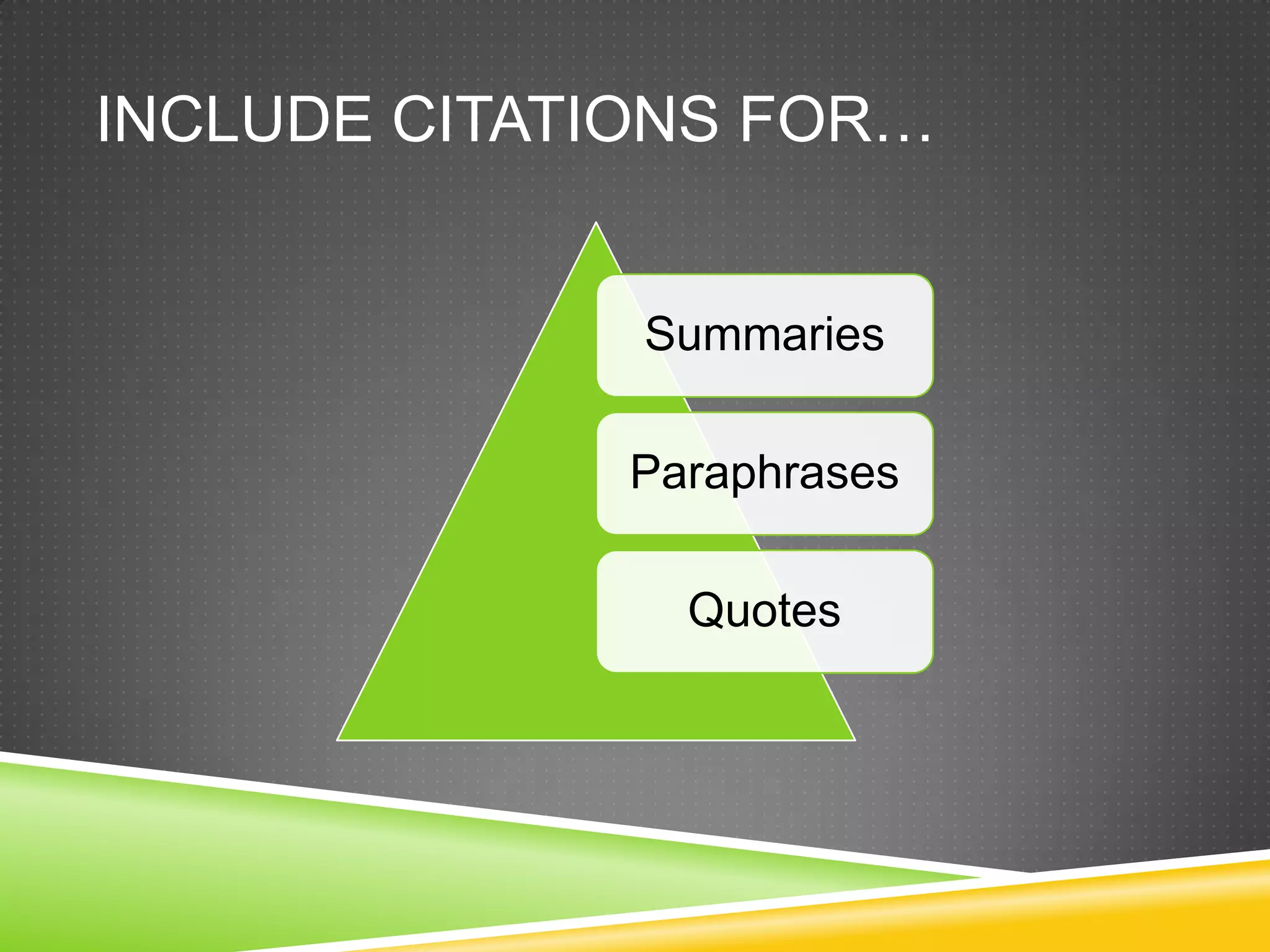 INCLUDE CITATIONS FOR…

Summaries

Paraphrases

Quotes